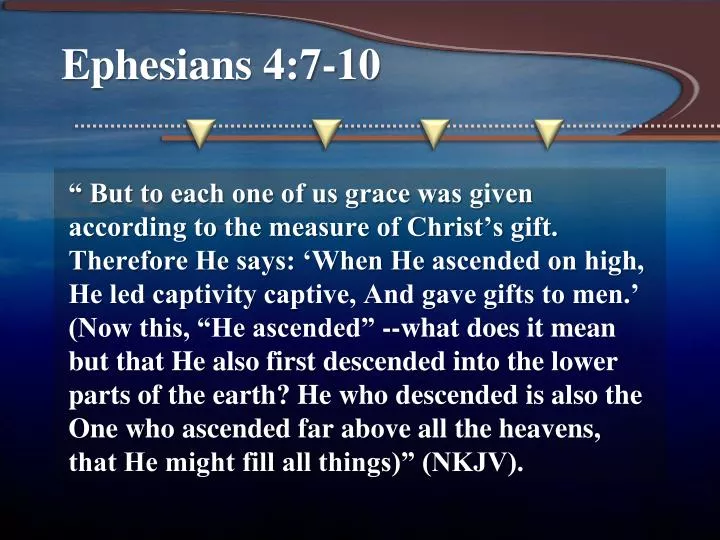 Ephesians 4:7-10

“ But to each one of us grace was given according to the measure of Christ’s gift. Therefore He says: ‘When He ascended on high, He led captivity captive, And gave gifts to men.’ (Now this, “He ascended” --what does it mean but that He also first descended into the lower parts of the earth? He who descended is also the One who ascended far above all the heavens, that He might fill all things)” (NKJV).